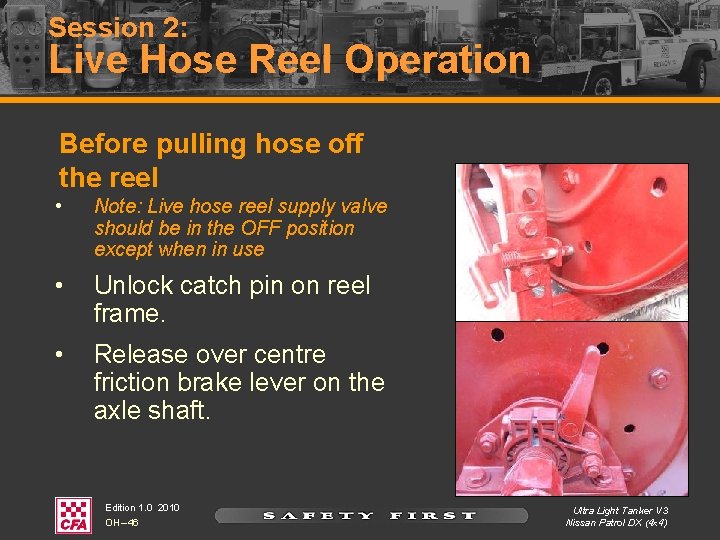 Session 2:
Live Hose Reel Operation

Before pulling hose off the reel

• Note: Live hose reel supply valve should be in the OFF position except when in use

• Unlock catch pin on reel frame.

• Release over centre friction brake lever on the axle shaft.

CFA

Edition 1.0 2010
OH–46

SAFETY FIRST

Ultra Light Tanker V3
Nissan Patrol DX (4x4)